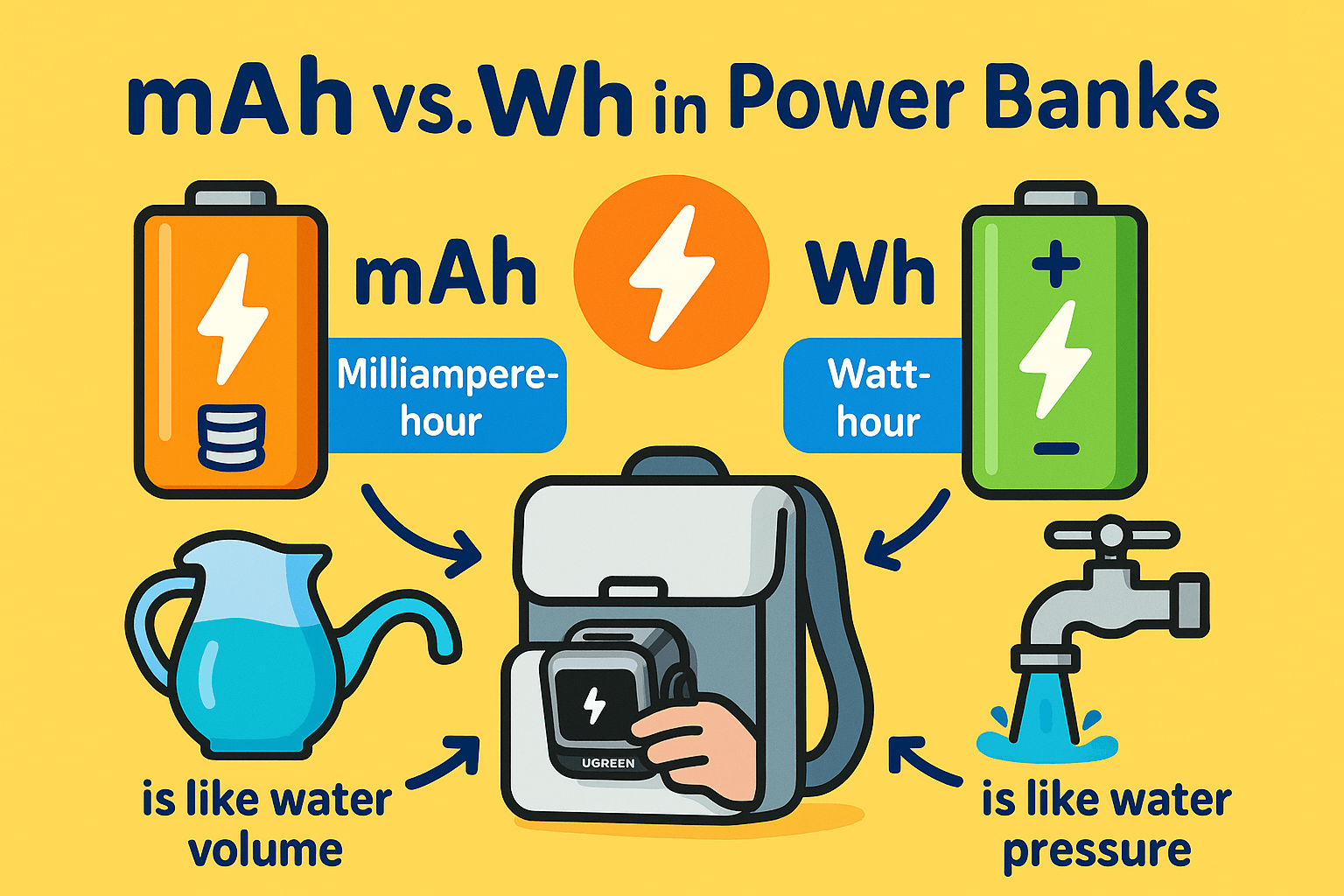 mAh vs. Wh in Power Banks

mAh

Milliampere-hour

Wh

Watt-hour

UGREEN

is like water volume

is like water pressure